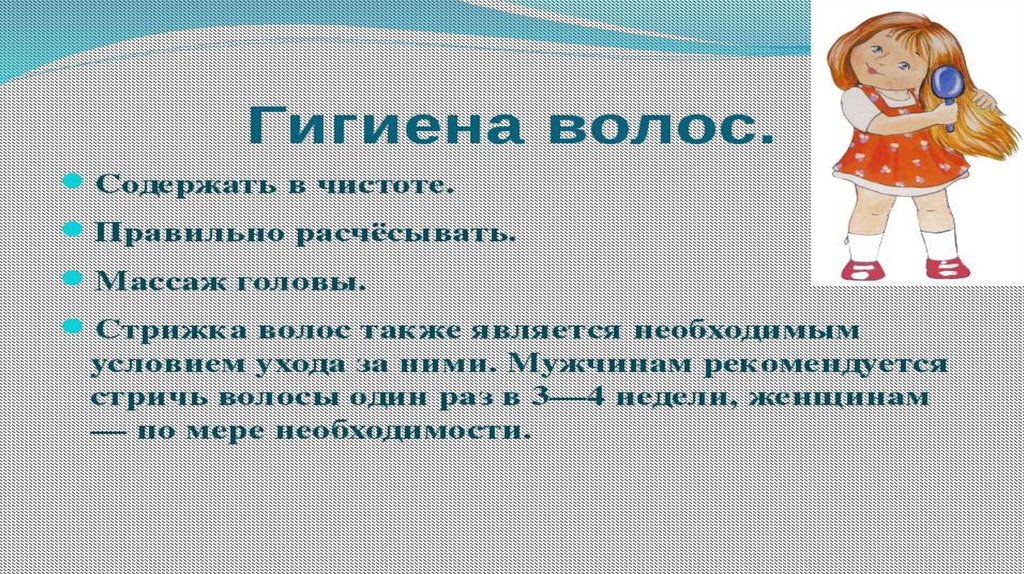 Гигиена волос.

Содержать в чистоте.

Правильно расчёсывать.

Массаж головы.

Стрижка волос также является необходимым условием ухода за ними. Мужчинам рекомендуется стричь волосы один раз в 3—4 недели, женщинам — по мере необходимости.